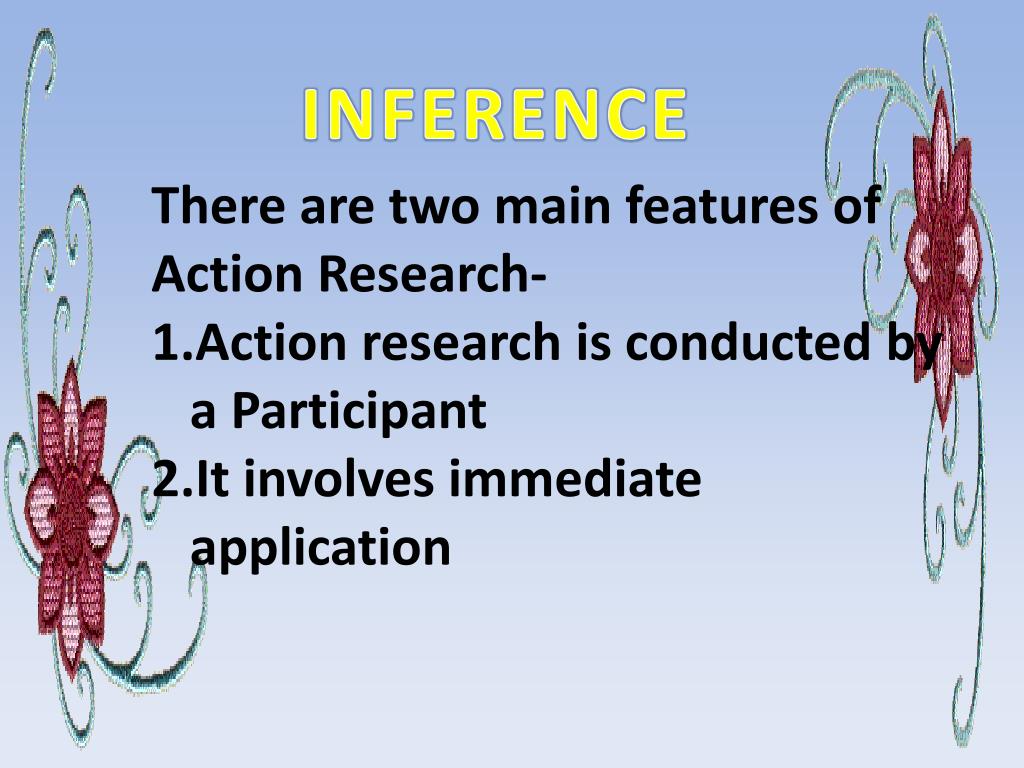 INFERENCE

There are two main features of Action Research-

1.Action research is conducted by a Participant

2.It involves immediate application